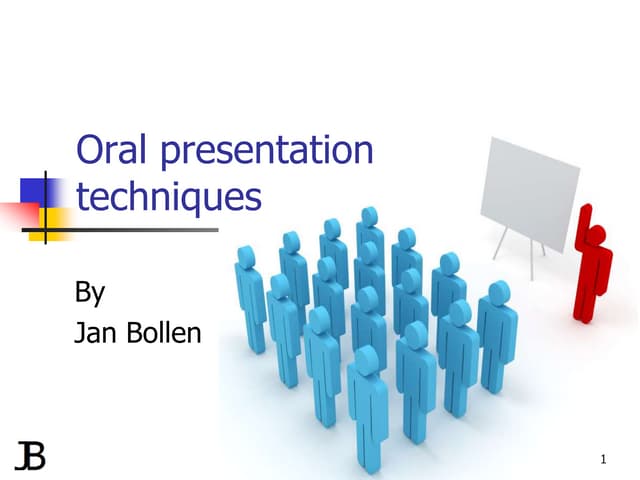 Oral presentation techniques

By
Jan Bollen

JB

1